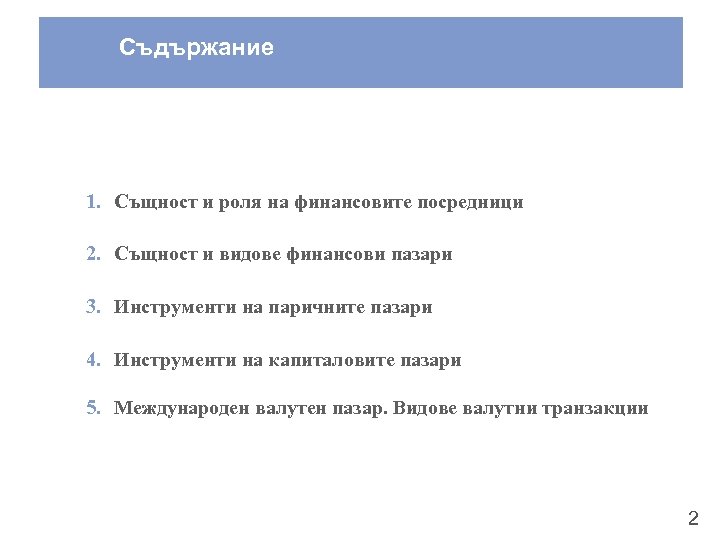 Съдържание

1. Същност и роля на финансовите посредници

2. Същност и видове финансови пазари

3. Инструменти на паричните пазари

4. Инструменти на капиталовите пазари

5. Международен валутен пазар. Видове валутни транзакции

2